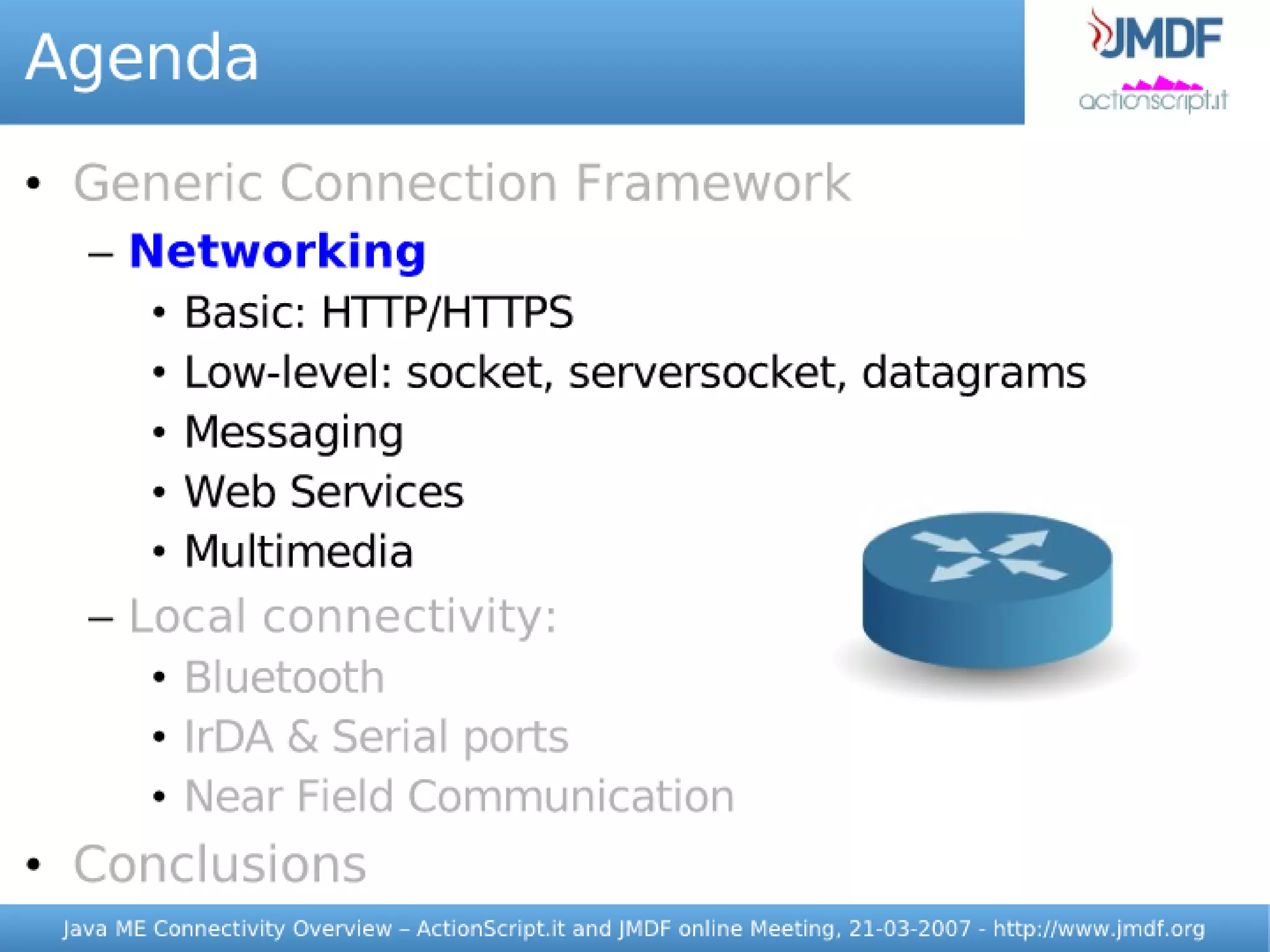 Agenda

JMDF
actionscript.it

• Generic Connection Framework
  – Networking
    • Basic: HTTP/HTTPS
    • Low-level: socket, serversocket, datagrams
    • Messaging
    • Web Services
    • Multimedia
  – Local connectivity:
    • Bluetooth
    • IrDA & Serial ports
    • Near Field Communication
• Conclusions

Java ME Connectivity Overview – ActionScript.it and JMDF online Meeting, 21-03-2007 - http://www.jmdf.org